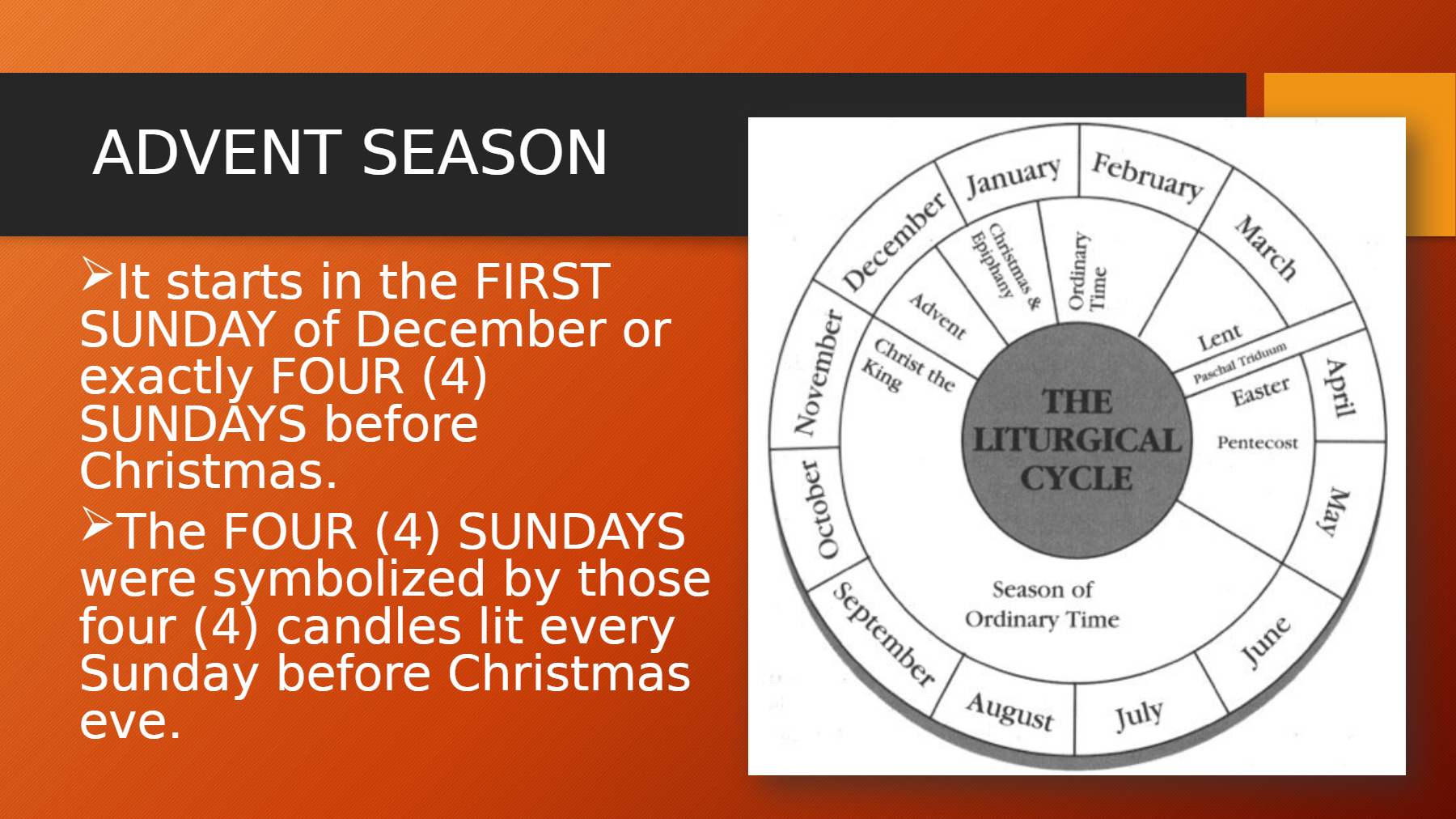 ADVENT SEASON

➢It starts in the FIRST SUNDAY of December or exactly FOUR (4) SUNDAYS before Christmas.

➢The FOUR (4) SUNDAYS were symbolized by those four (4) candles lit every Sunday before Christmas eve.

January
February
March
April
May
June
July
August
September
October
November
December

Christmas & Epiphany
Ordinary Time
Lent
Paschal Triduum
Easter
Pentecost
Season of Ordinary Time
Christ the King
Advent

THE LITURGICAL CYCLE